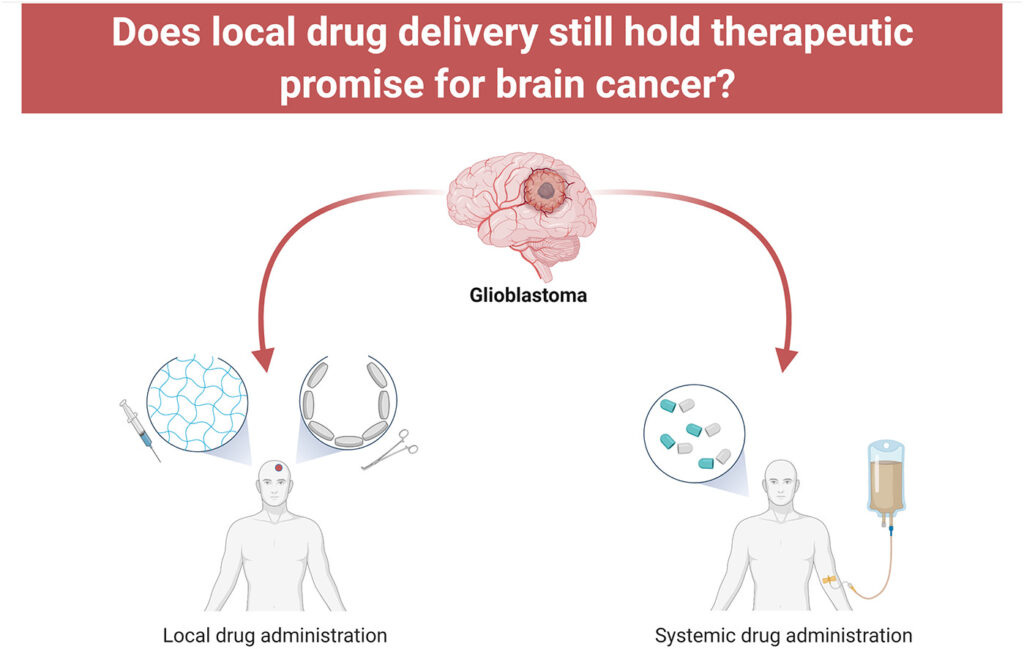 Does local drug delivery still hold therapeutic promise for brain cancer?

Glioblastoma

Local drug administration

Systemic drug administration